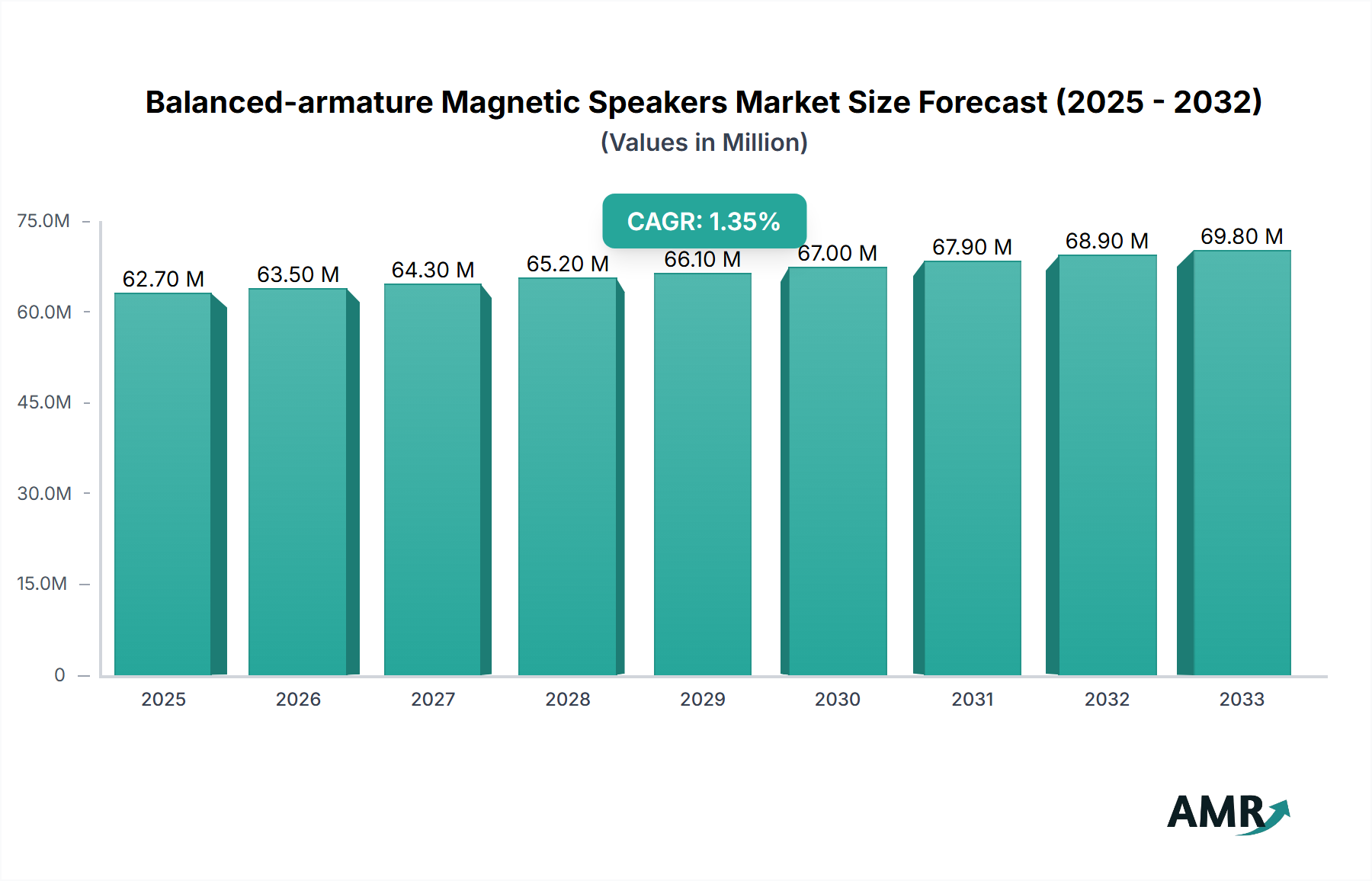 Balanced-armature Magnetic Speakers Market Size Forecast (2025 - 2032)
(Values in Million)

CAGR: 1.35%

75.0M
60.0M
45.0M
30.0M
15.0M
0

62.70 M
63.50 M
64.30 M
65.20 M
66.10 M
67.00 M
67.90 M
68.90 M
69.80 M

2025
2026
2027
2028
2029
2030
2031
2032
2033

AMR